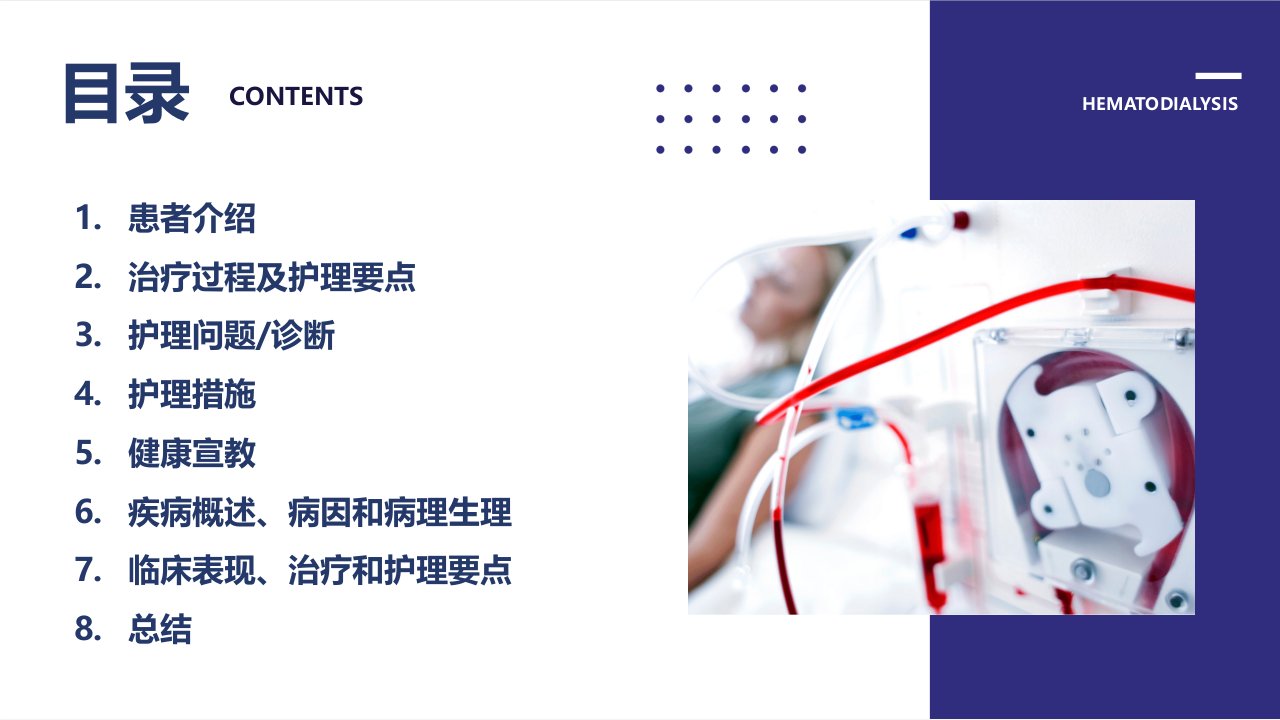 目录 CONTENTS

HEMATODIALYSIS

1. 患者介绍
2. 治疗过程及护理要点
3. 护理问题/诊断
4. 护理措施
5. 健康宣教
6. 疾病概述、病因和病理生理
7. 临床表现、治疗和护理要点
8. 总结